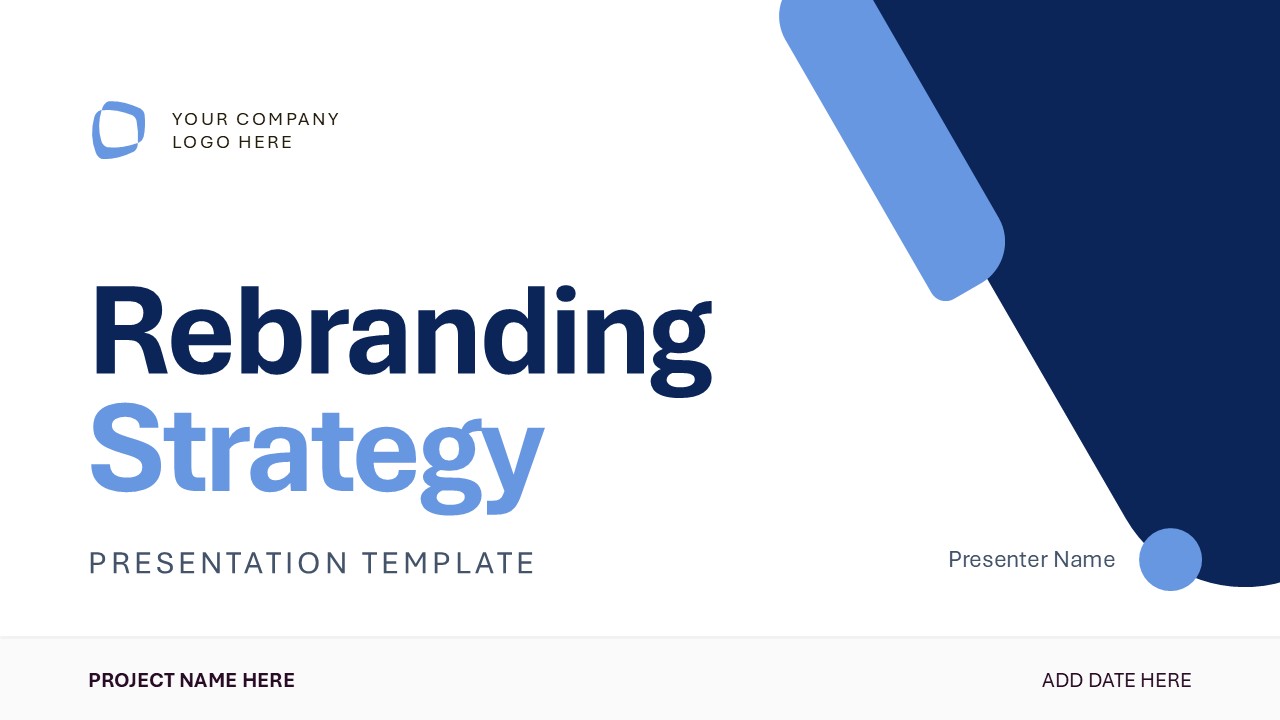 YOUR COMPANY
LOGO HERE

Rebranding
Strategy

PRESENTATION TEMPLATE

Presenter Name

PROJECT NAME HERE

ADD DATE HERE